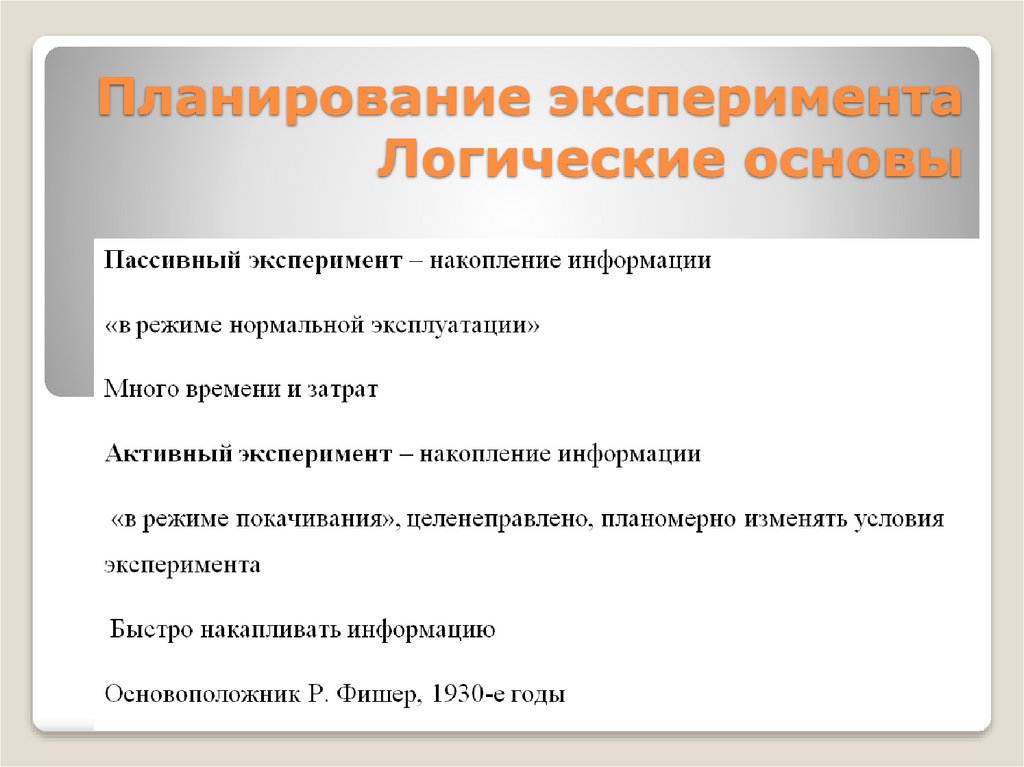 Планирование эксперимента Логические основы

Пассивный эксперимент – накопление информации

«в режиме нормальной эксплуатации»

Много времени и затрат

Активный эксперимент – накопление информации

«в режиме покачивания», целенеправлено, планомерно изменять условия эксперимента

Быстро накапливать информацию

Основоположник Р. Фишер, 1930-е годы